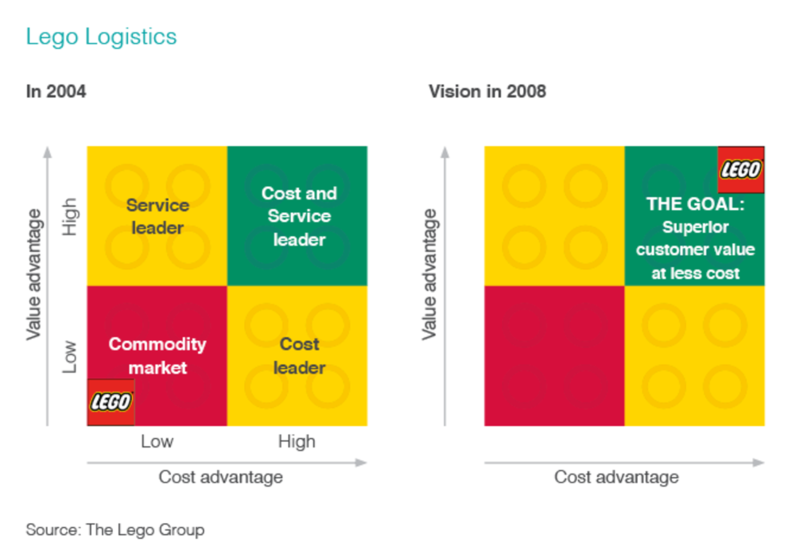 Lego Logistics

In 2004

Value advantage

High

Low

Service leader

Cost and Service leader

Commodity market

Cost leader

LEGO

Low

High

Cost advantage

Vision in 2008

Value advantage

LEGO

THE GOAL: Superior customer value at less cost

Cost advantage

Source: The Lego Group